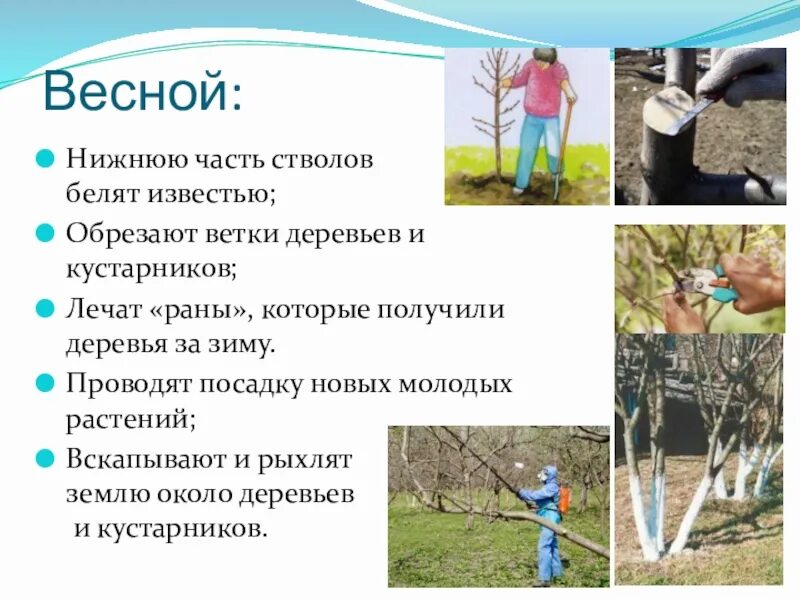 Весной:

Нижнюю часть стволов белят известью;

Обрезают ветки деревьев и кустарников;

Лечат «раны», которые получили деревья за зиму.

Проводят посадку новых молодых растений;

Вскапывают и рыхлят землю около деревьев и кустарников.